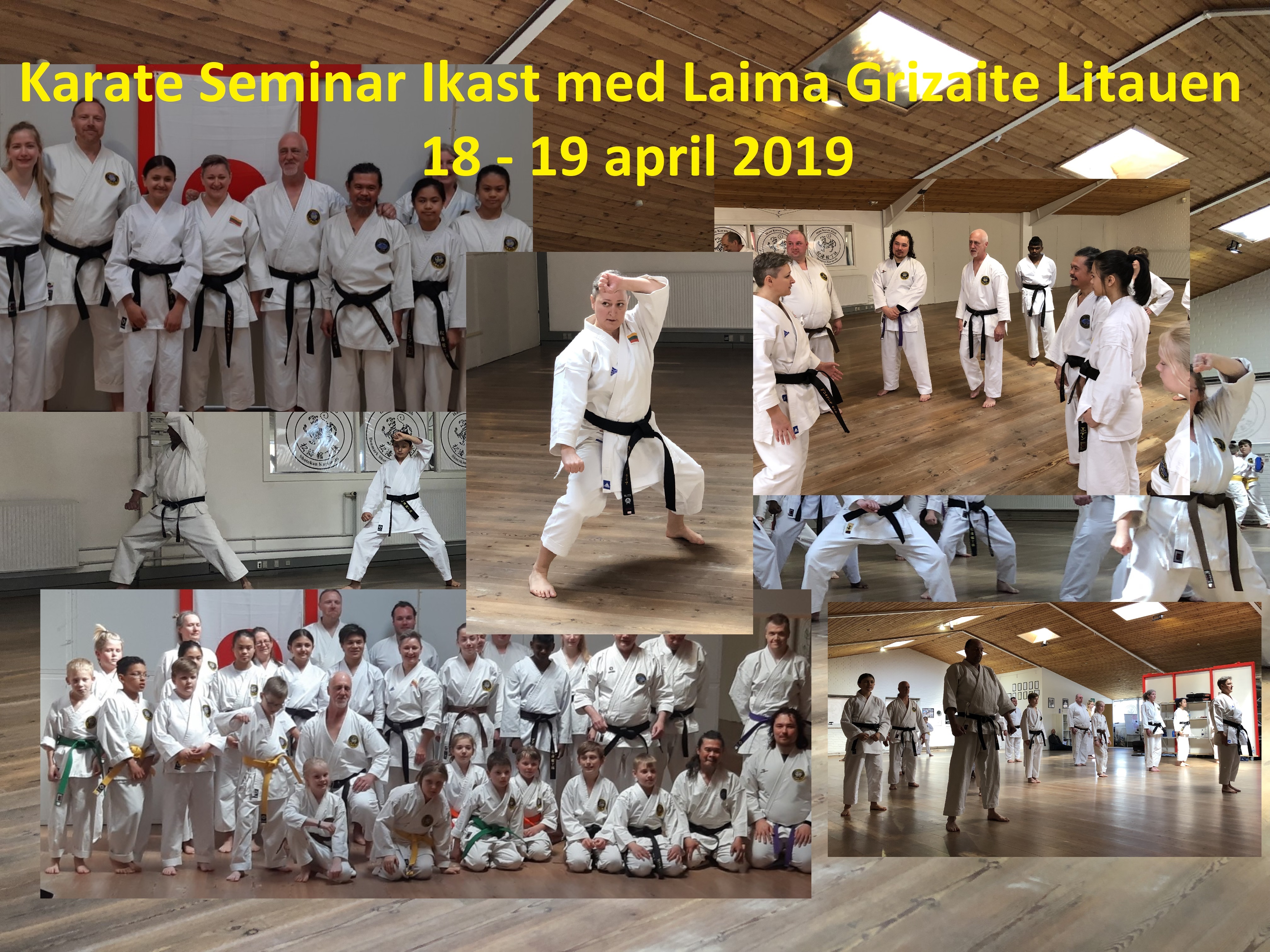 Karate Seminar Ikast med Laima Grizaite Litauen
18 - 19 april 2019